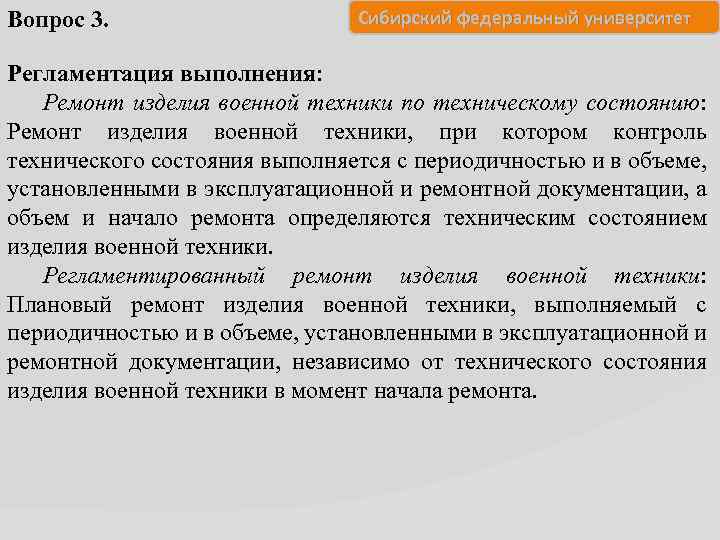 Вопрос 3.

Сибирский федеральный университет

Регламентация выполнения:

Ремонт изделия военной техники по техническому состоянию: Ремонт изделия военной техники, при котором контроль технического состояния выполняется с периодичностью и в объеме, установленными в эксплуатационной и ремонтной документации, а объем и начало ремонта определяются техническим состоянием изделия военной техники.

Регламентированный ремонт изделия военной техники: Плановый ремонт изделия военной техники, выполняемый с периодичностью и в объеме, установленными в эксплуатационной и ремонтной документации, независимо от технического состояния изделия военной техники в момент начала ремонта.